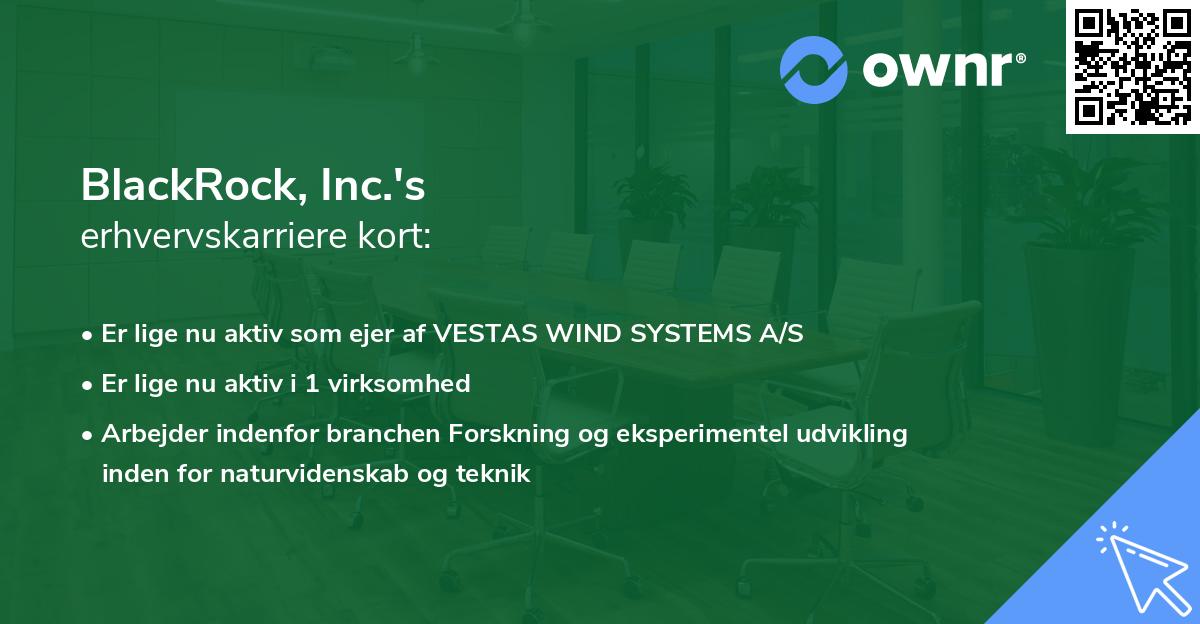 ownr®

BlackRock, Inc.'s
erhvervskarriere kort:

• Er lige nu aktiv som ejer af VESTAS WIND SYSTEMS A/S
• Er lige nu aktiv i 1 virksomhed
• Arbejder indenfor branchen Forskning og eksperimentel udvikling inden for naturvidenskab og teknik